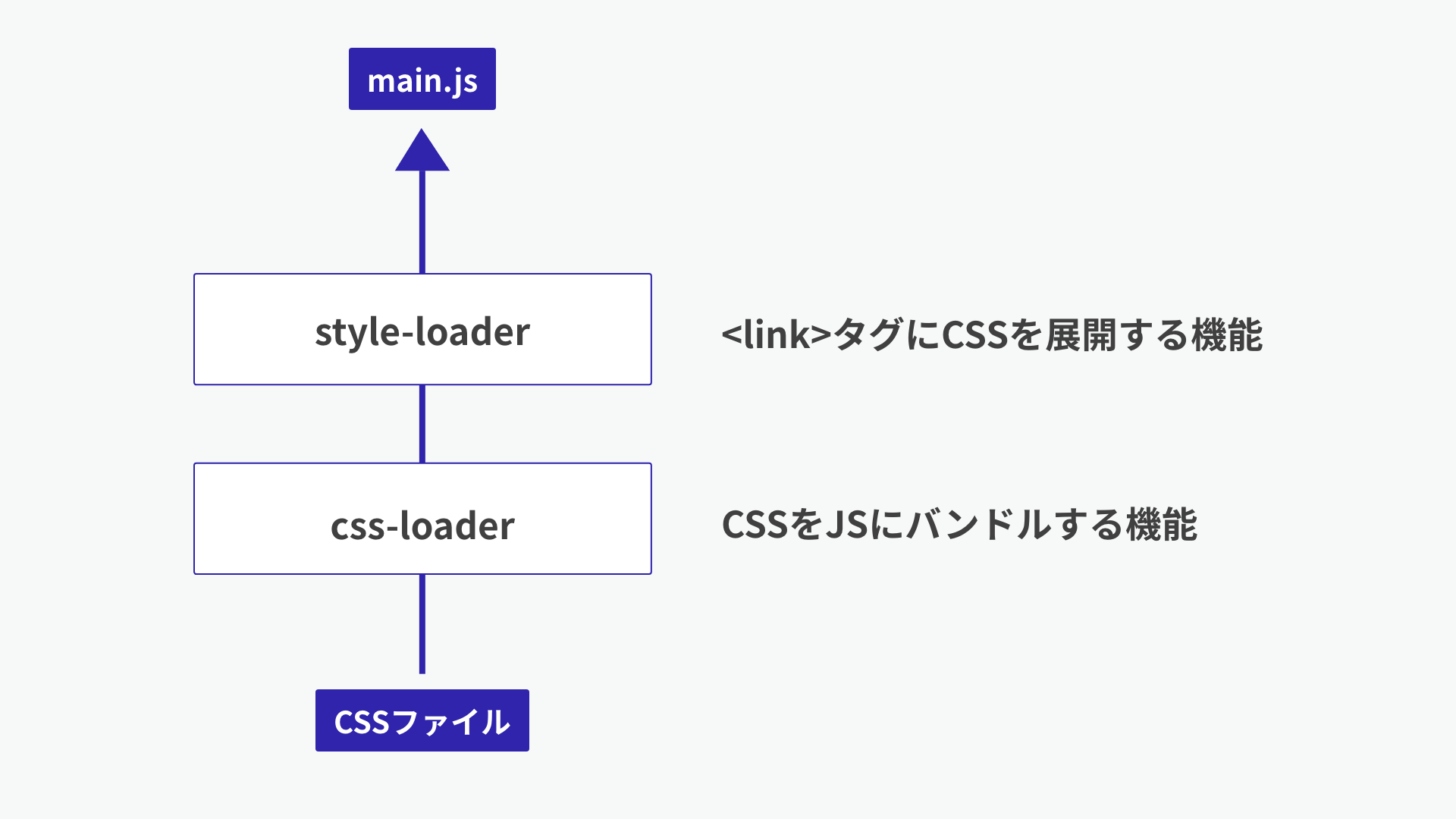 main.js

style-loader

<link>タグにCSSを展開する機能

css-loader

CSSをJSにバンドルする機能

CSSファイル